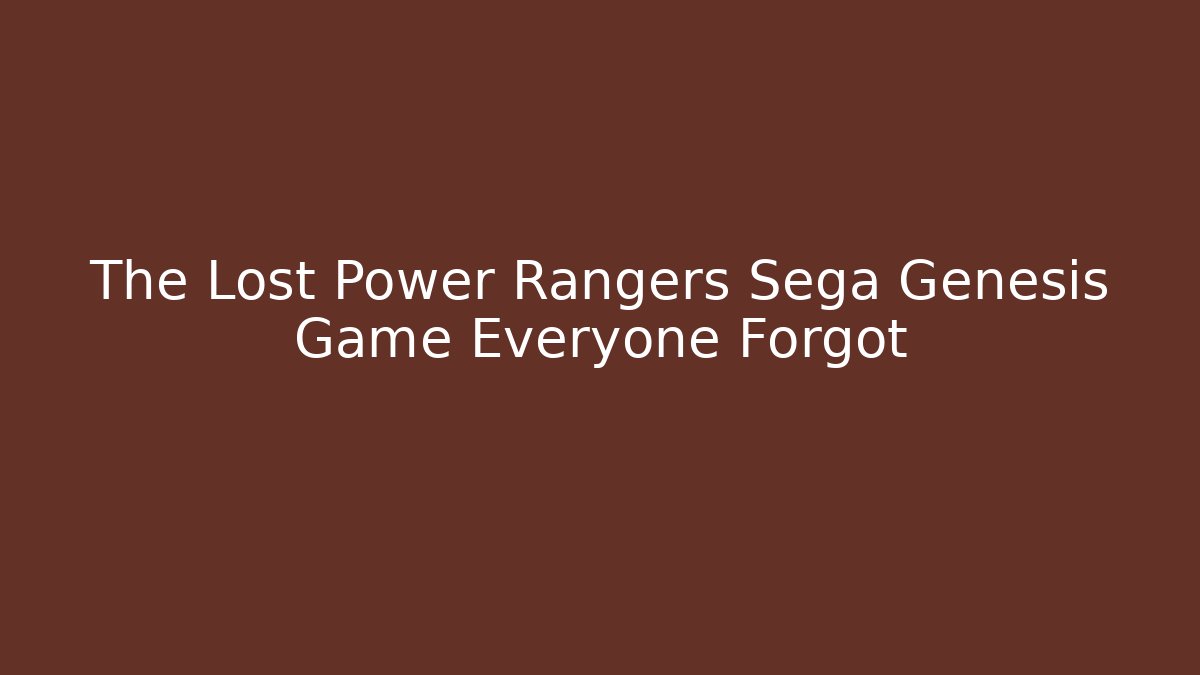 The Lost Power Rangers Sega Genesis Game Everyone Forgot